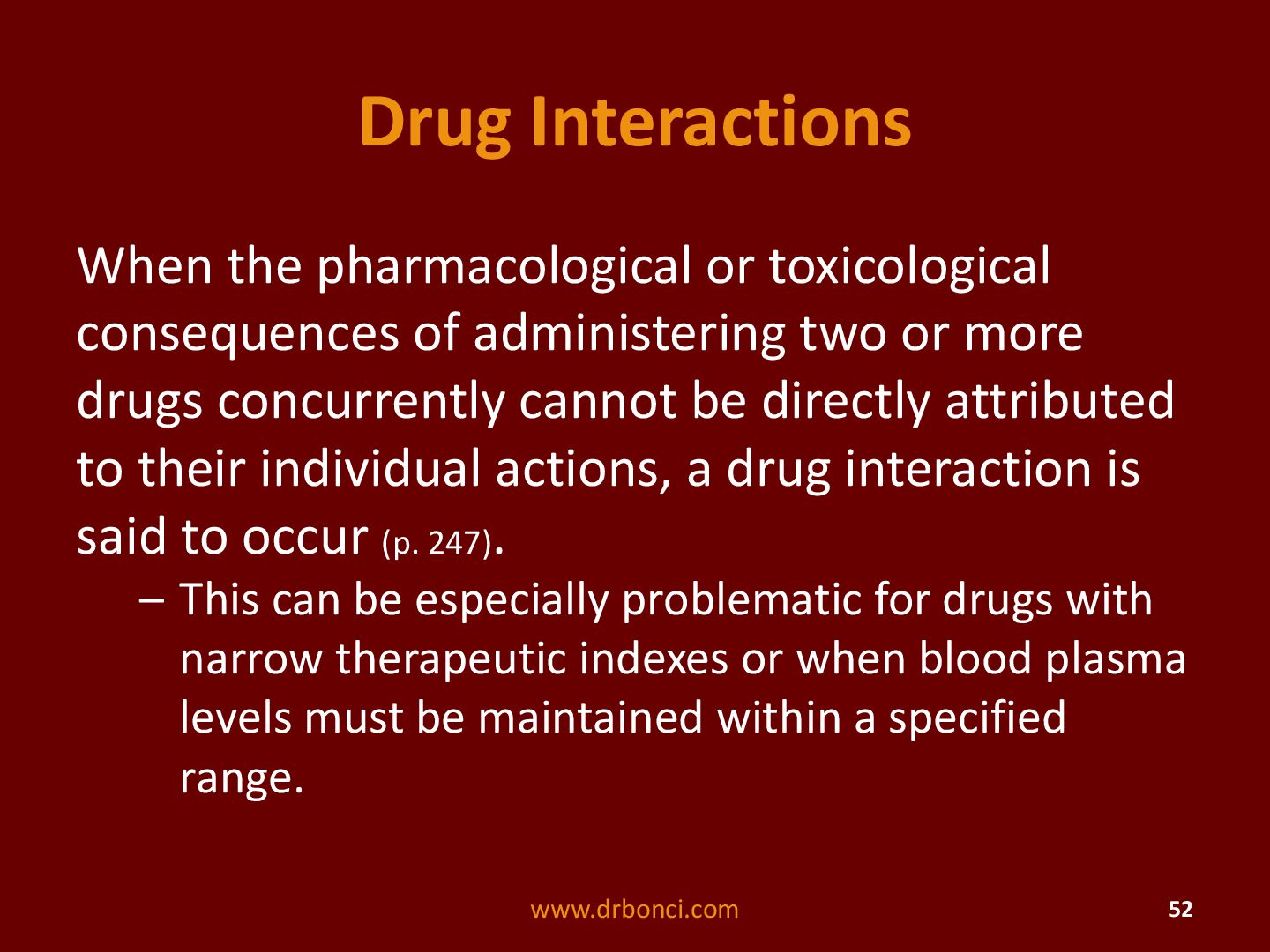 Drug Interactions

When the pharmacological or toxicological consequences of administering two or more drugs concurrently cannot be directly attributed to their individual actions, a drug interaction is said to occur (p. 247).

– This can be especially problematic for drugs with narrow therapeutic indexes or when blood plasma levels must be maintained within a specified range.

www.drbonci.com

52